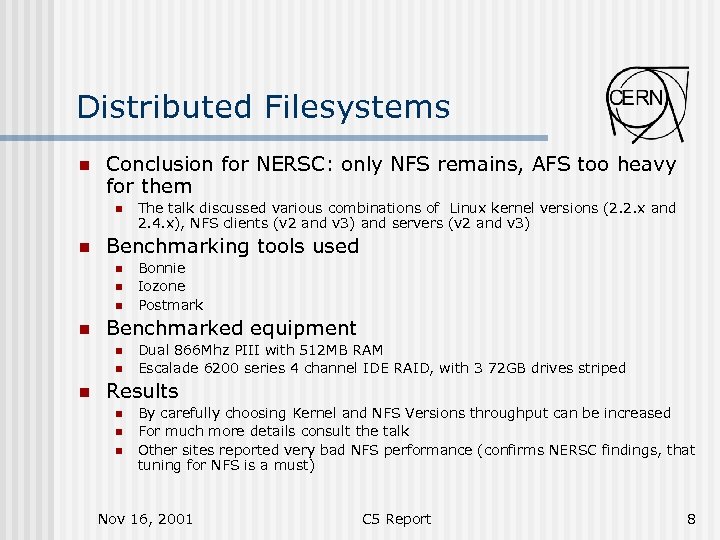 Distributed Filesystems

CERN

Conclusion for NERSC: only NFS remains, AFS too heavy for them

The talk discussed various combinations of Linux kernel versions (2.2.x and 2.4.x), NFS clients (v2 and v3) and servers (v2 and v3)

Benchmarking tools used

Bonnie

Iozone

Postmark

Benchmarked equipment

Dual 866Mhz PIII with 512MB RAM

Escalade 6200 series 4 channel IDE RAID, with 3 72GB drives striped

Results

By carefully choosing Kernel and NFS Versions throughput can be increased

For much more details consult the talk

Other sites reported very bad NFS performance (confirms NERSC findings, that tuning for NFS is a must)

Nov 16, 2001

C5 Report

8